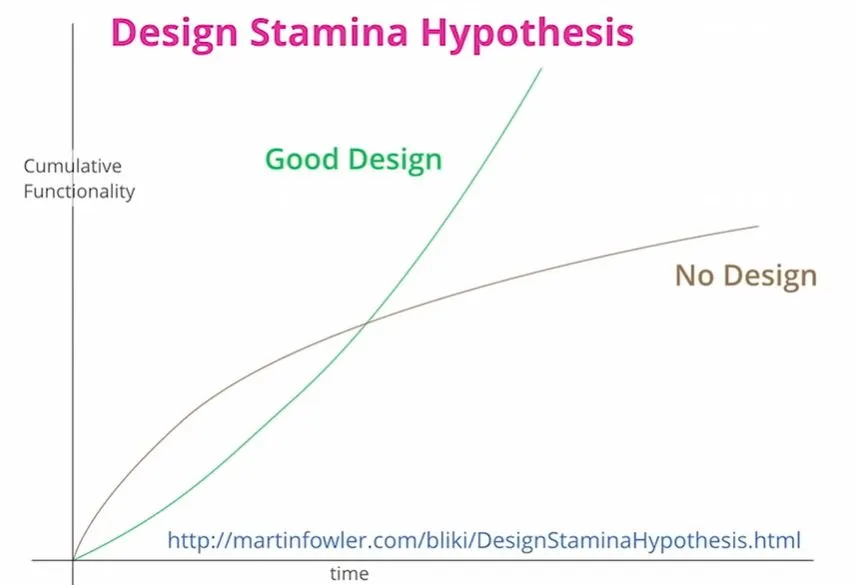 Design Stamina Hypothesis

Cumulative Functionality

Good Design

No Design

http://martinfowler.com/bliki/DesignStaminaHypothesis.html

time